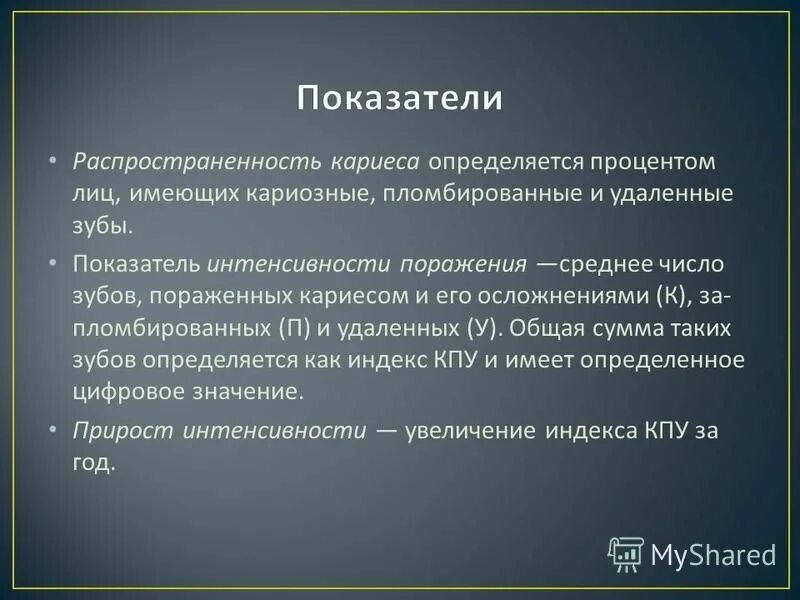 Показатели

• Распространенность кариеса определяется процентом лиц, имеющих кариозные, пломбированные и удаленные зубы.

• Показатель интенсивности поражения —среднее число зубов, пораженных кариесом и его осложнениями (К), запломбированных (П) и удаленных (У). Общая сумма таких зубов определяется как индекс КПУ и имеет определенное цифровое значение.

• Прирост интенсивности — увеличение индекса КПУ за год.

MyShared